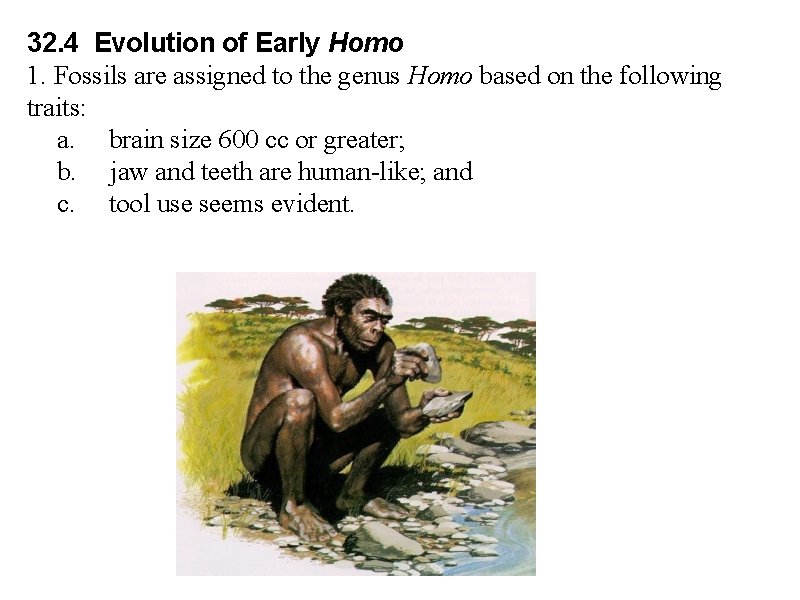 32.4 Evolution of Early Homo

1. Fossils are assigned to the genus Homo based on the following traits:

a. brain size 600 cc or greater;
b. jaw and teeth are human-like; and
c. tool use seems evident.